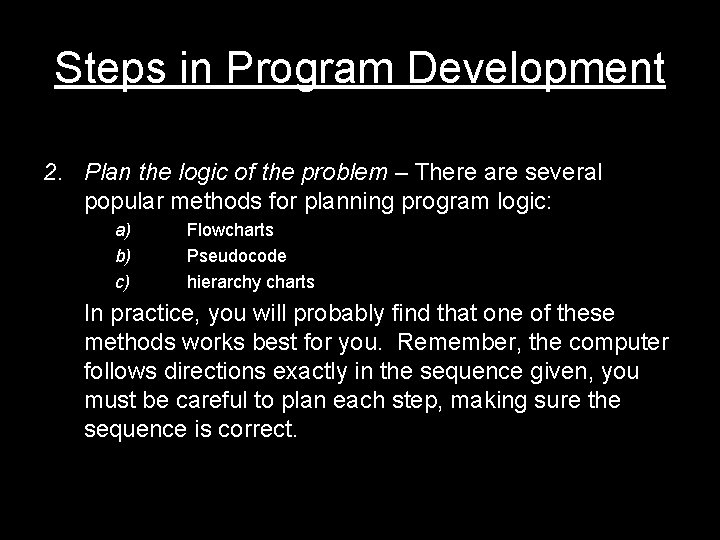 Steps in Program Development

2. Plan the logic of the problem – There are several popular methods for planning program logic:

a) Flowcharts
b) Pseudocode
c) hierarchy charts

In practice, you will probably find that one of these methods works best for you. Remember, the computer follows directions exactly in the sequence given, you must be careful to plan each step, making sure the sequence is correct.